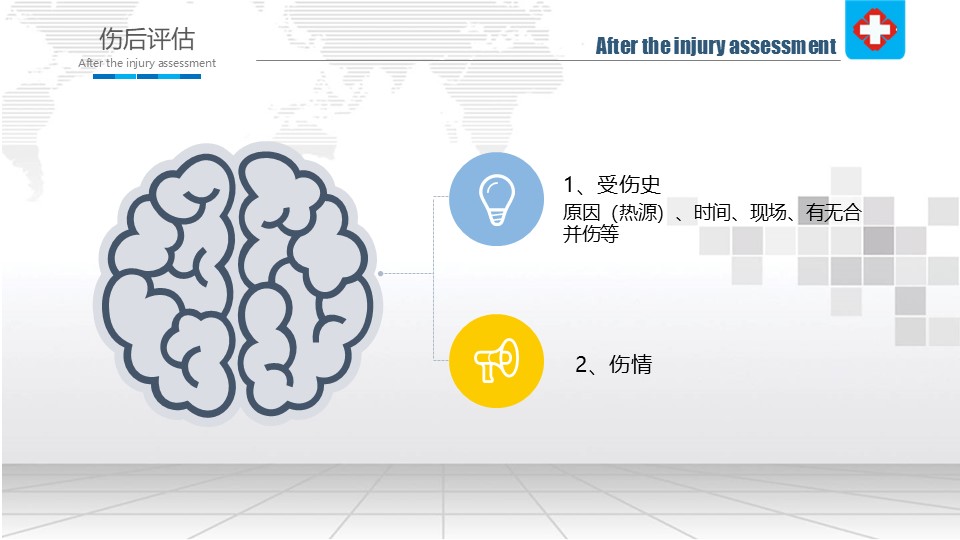 伤后评估
After the injury assessment

After the injury assessment

1、受伤史
原因（热源）、时间、现场、有无合并伤等

2、伤情